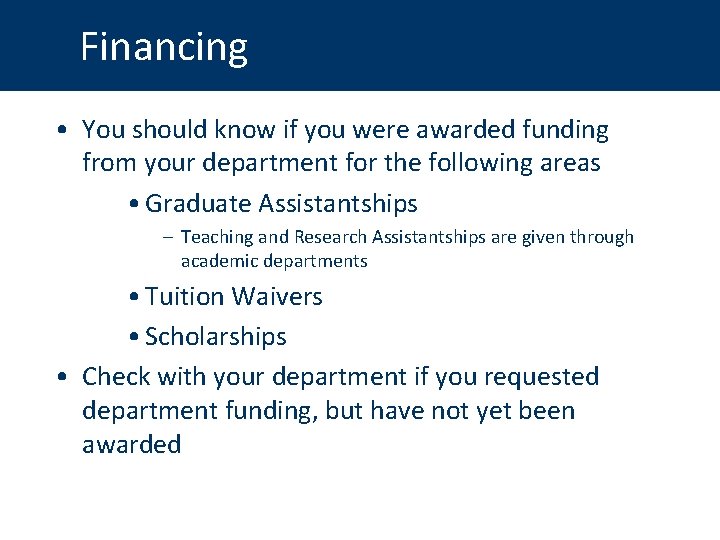 Financing

• You should know if you were awarded funding from your department for the following areas

• Graduate Assistantships

– Teaching and Research Assistantships are given through academic departments

• Tuition Waivers

• Scholarships

• Check with your department if you requested department funding, but have not yet been awarded